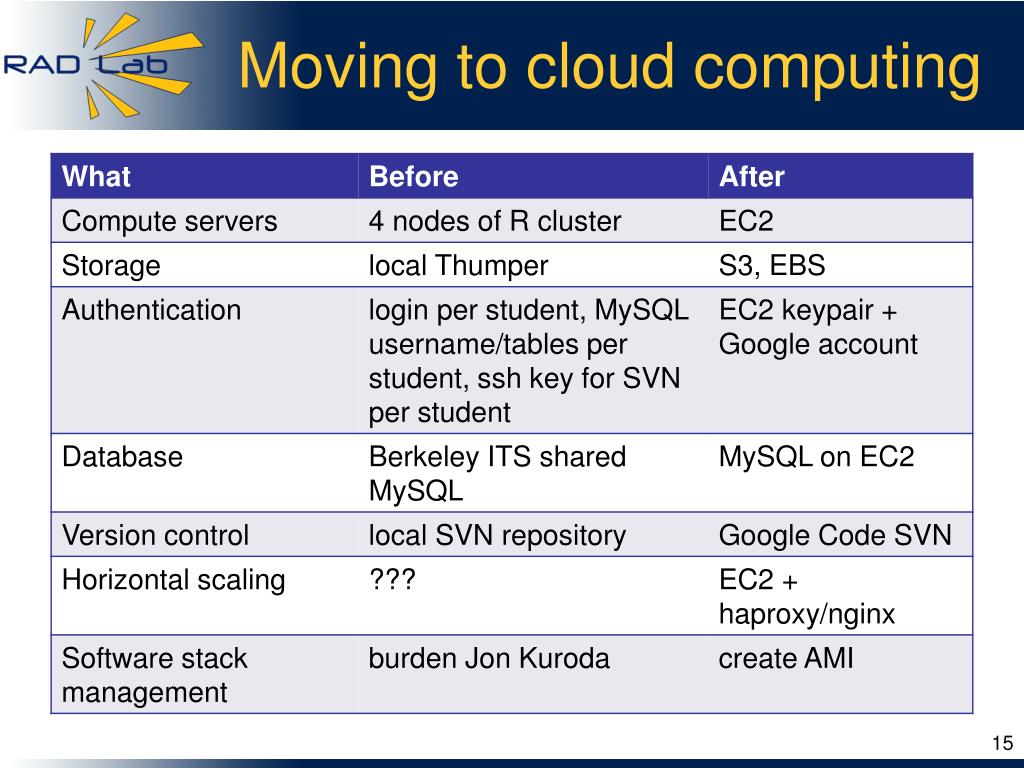 RAD Lab

Moving to cloud computing

| What | Before | After |
|---|---|---|
| Compute servers | 4 nodes of R cluster | EC2 |
| Storage | local Thumper | S3, EBS |
| Authentication | login per student, MySQL username/tables per student, ssh key for SVN per student | EC2 keypair + Google account |
| Database | Berkeley ITS shared MySQL | MySQL on EC2 |
| Version control | local SVN repository | Google Code SVN |
| Horizontal scaling | ??? | EC2 + haproxy/nginx |
| Software stack management | burden Jon Kuroda | create AMI |

15